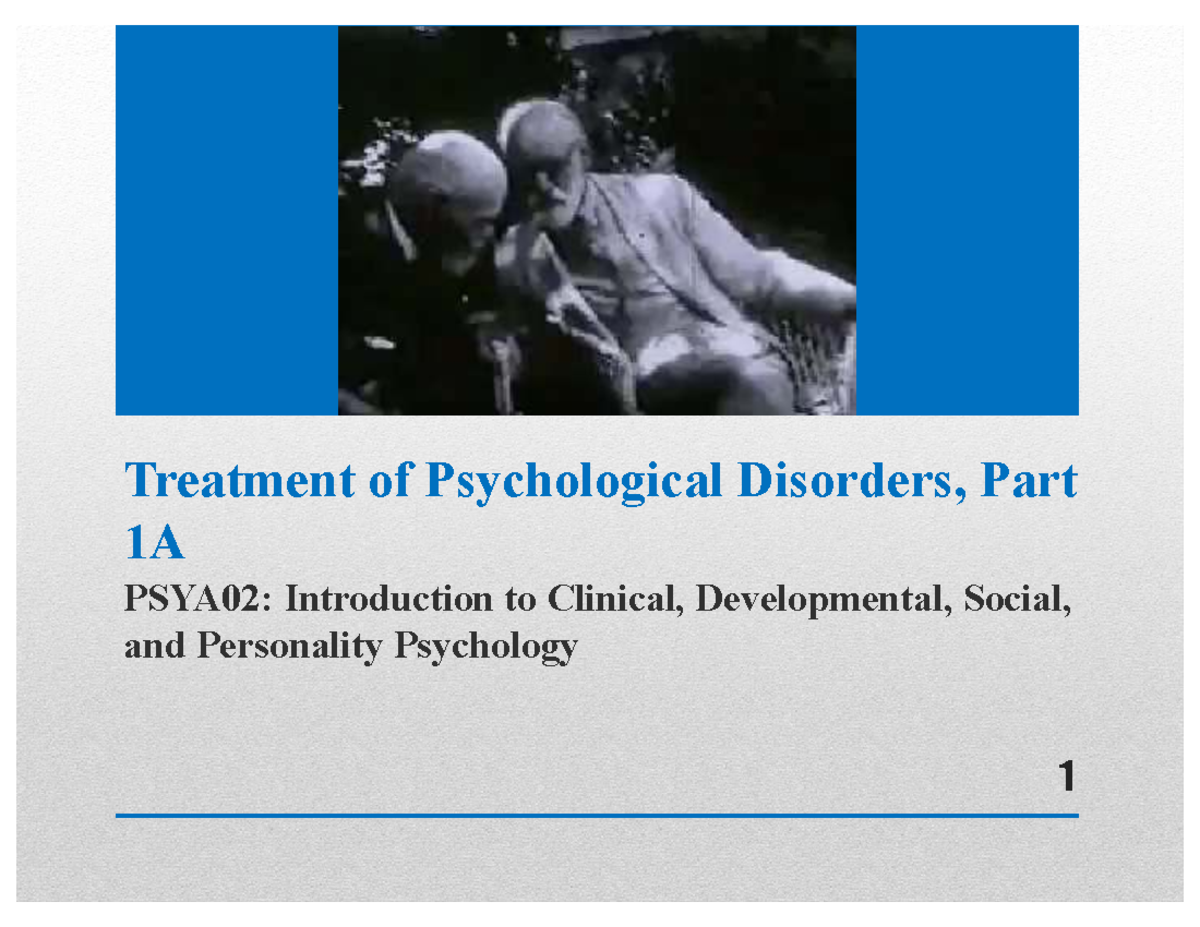 Treatment of Psychological Disorders, Part 1A

PSYA02: Introduction to Clinical, Developmental, Social, and Personality Psychology

1